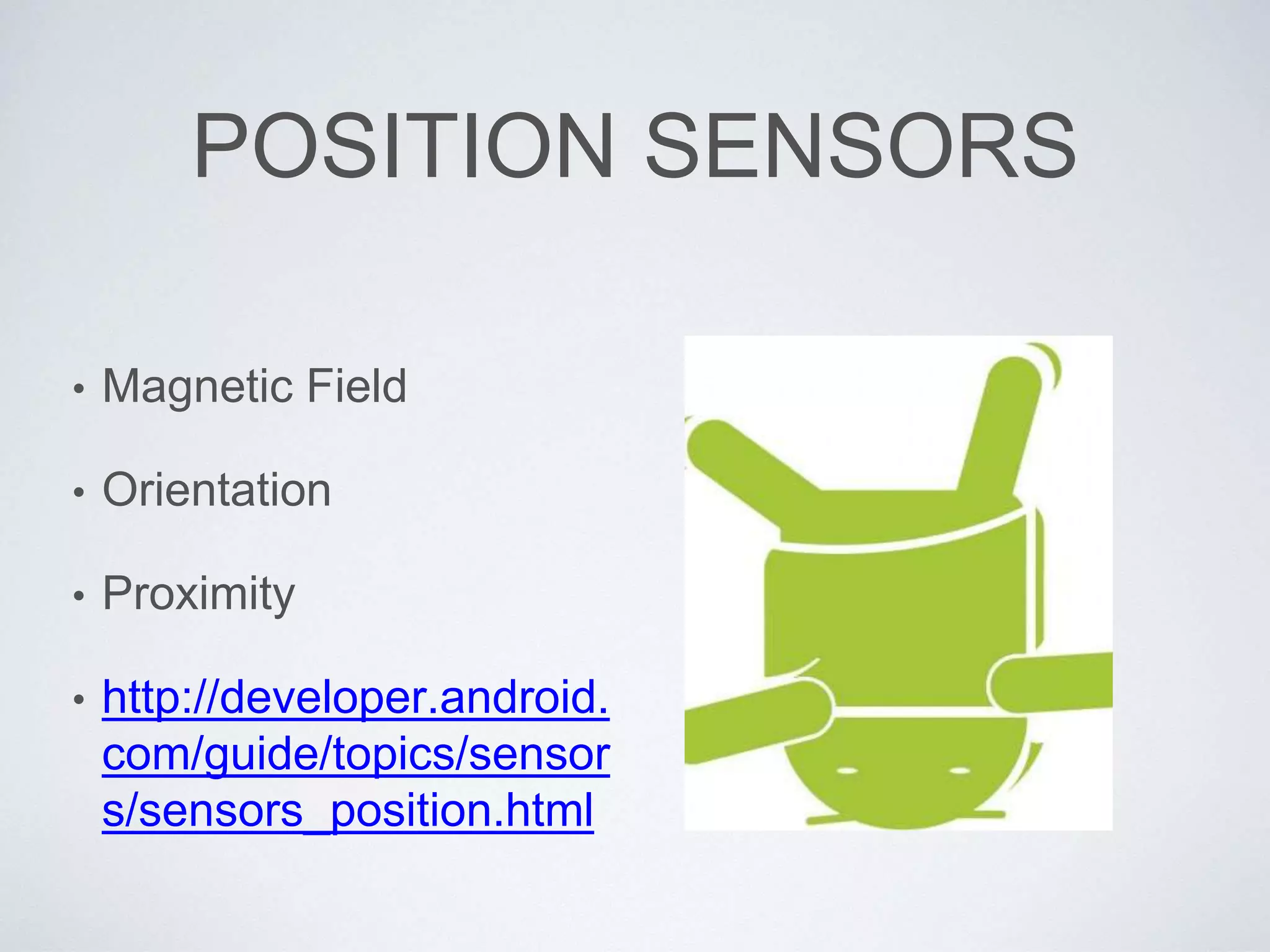 POSITION SENSORS

• Magnetic Field

• Orientation

• Proximity

• http://developer.android.com/guide/topics/sensors/sensors_position.html